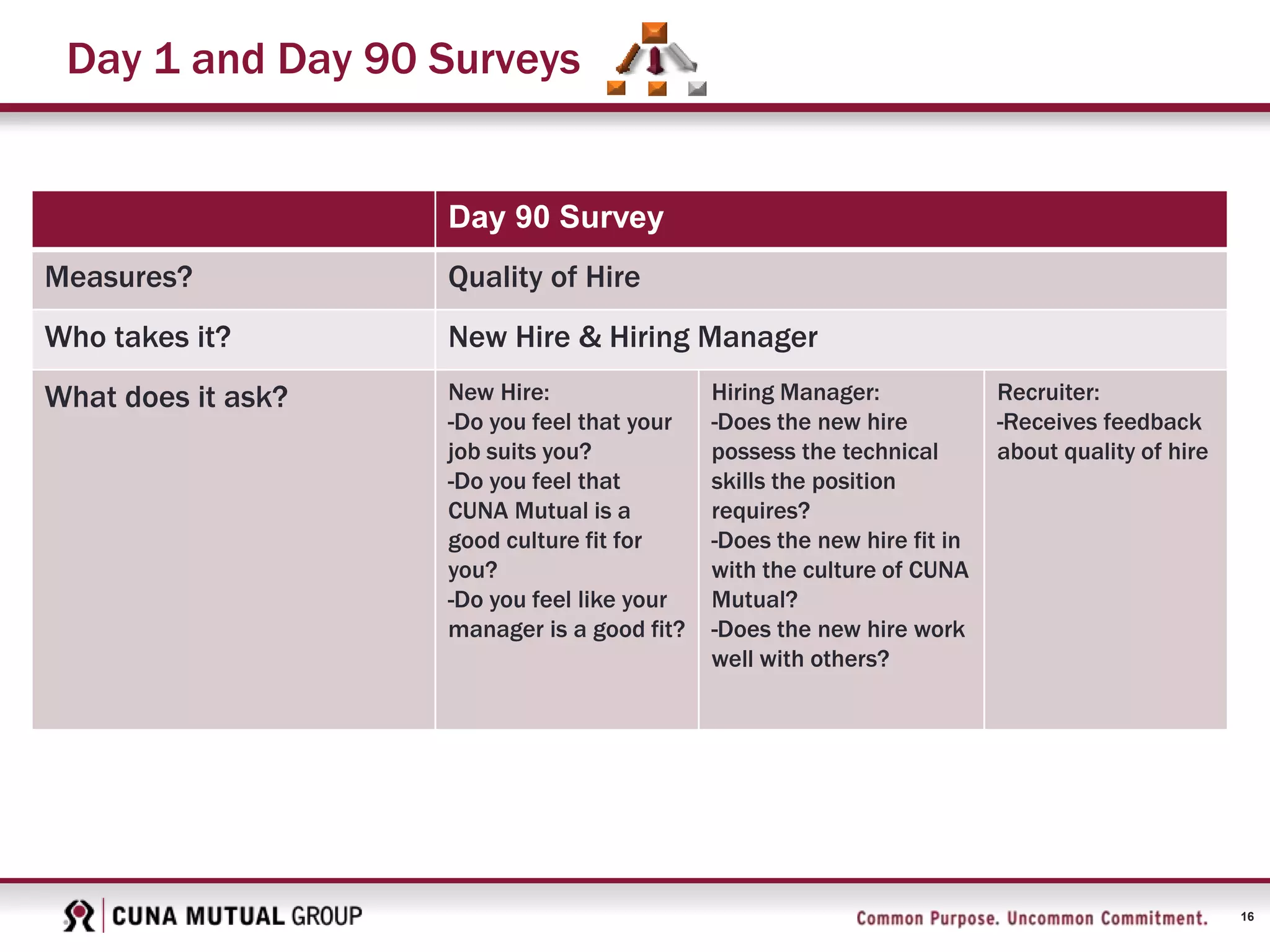 Day 1 and Day 90 Surveys

| | Day 90 Survey | | |
|---|---|---|---|
| Measures? | Quality of Hire | | |
| Who takes it? | New Hire & Hiring Manager | | |
| What does it ask? | New Hire: -Do you feel that your job suits you? -Do you feel that CUNA Mutual is a good culture fit for you? -Do you feel like your manager is a good fit? | Hiring Manager: -Does the new hire possess the technical skills the position requires? -Does the new hire fit in with the culture of CUNA Mutual? -Does the new hire work well with others? | Recruiter: -Receives feedback about quality of hire |

CUNA MUTUAL GROUP

Common Purpose. Uncommon Commitment.

16